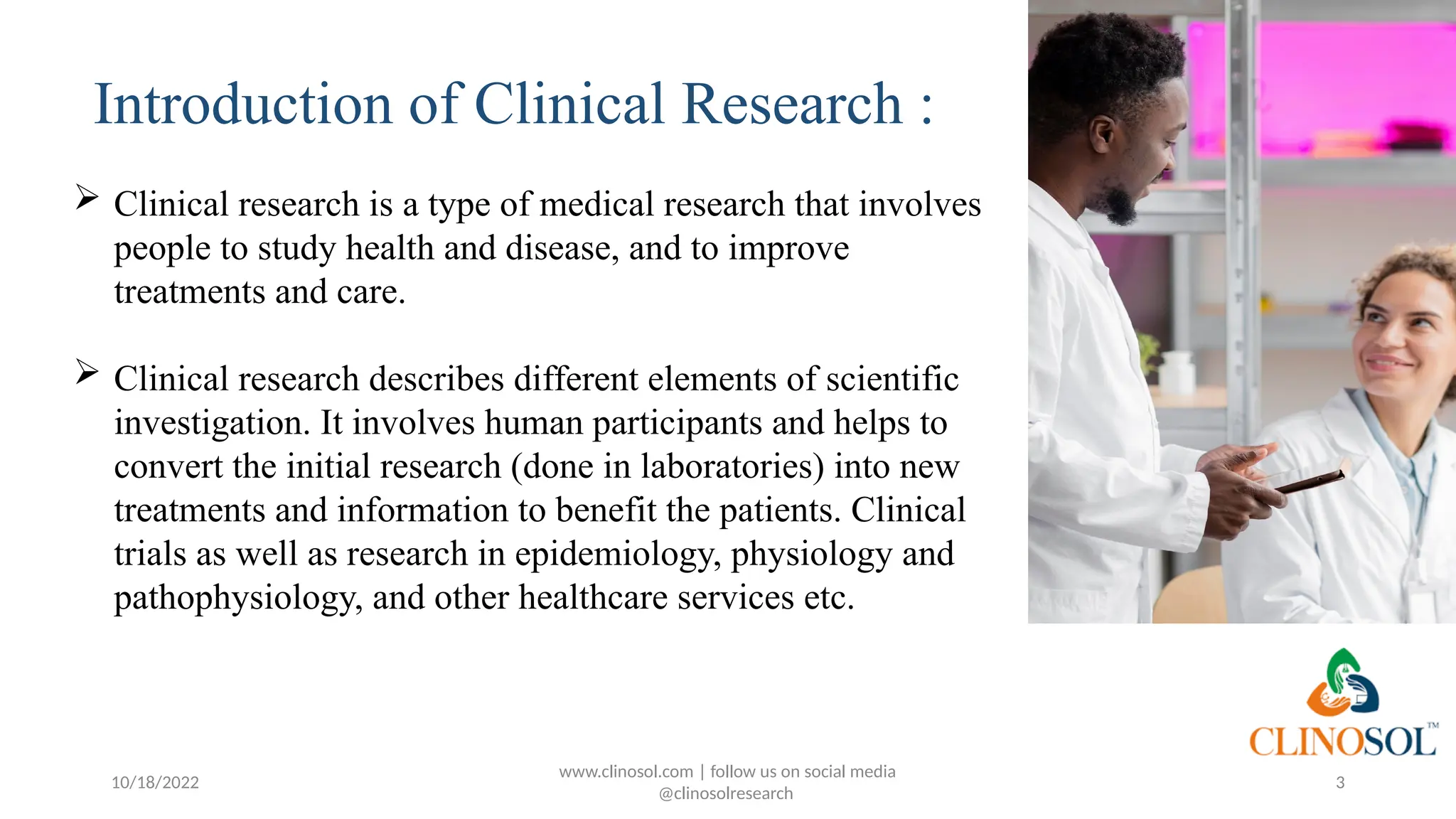 Introduction of Clinical Research :

➢ Clinical research is a type of medical research that involves people to study health and disease, and to improve treatments and care.

➢ Clinical research describes different elements of scientific investigation. It involves human participants and helps to convert the initial research (done in laboratories) into new treatments and information to benefit the patients. Clinical trials as well as research in epidemiology, physiology and pathophysiology, and other healthcare services etc.

CLINOSOL™

10/18/2022

www.clinosol.com | follow us on social media @clinosolresearch

3